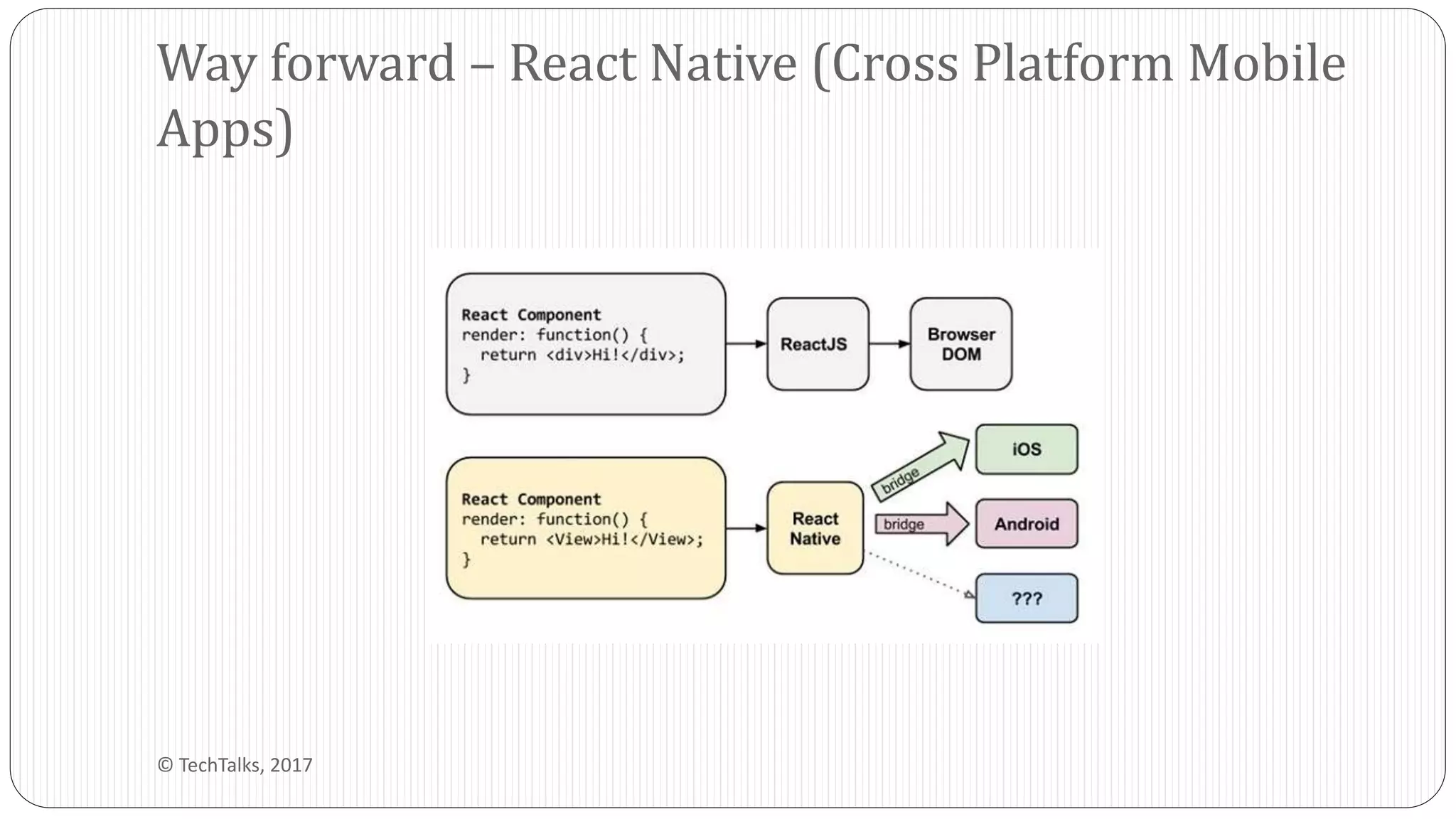 Way forward – React Native (Cross Platform Mobile Apps)

React Component
render: function() {
  return <div>Hi!</div>;
}

ReactJS

Browser DOM

React Component
render: function() {
  return <View>Hi!</View>;
}

React Native

bridge

bridge

iOS

Android

???

© TechTalks, 2017